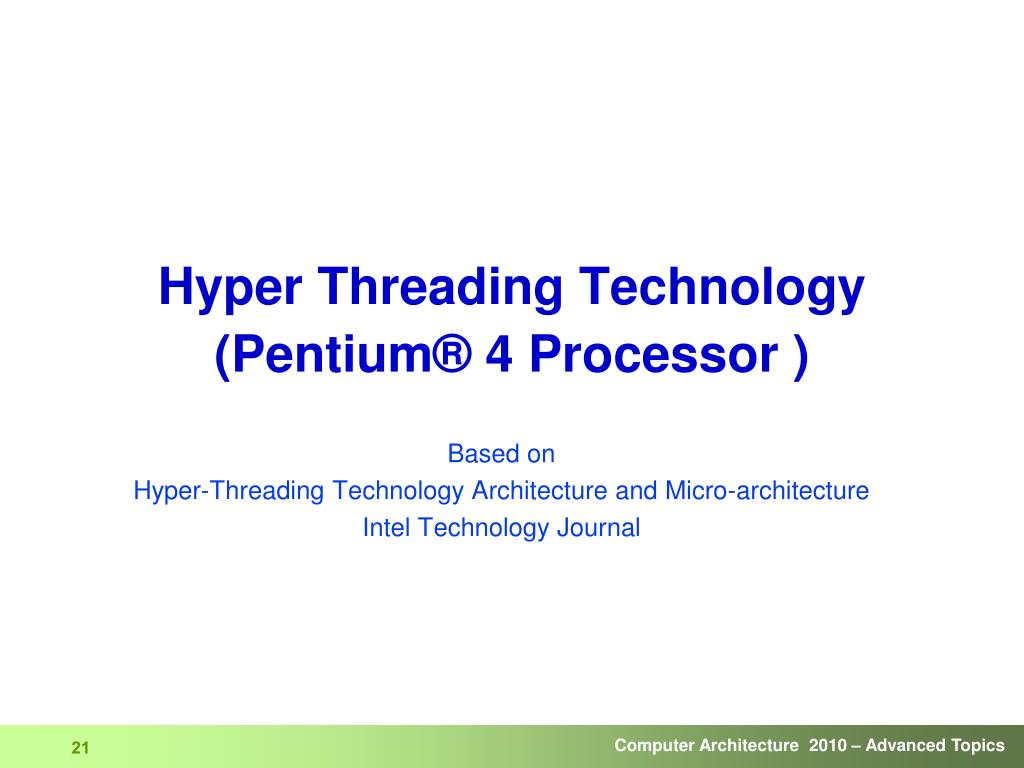 Hyper Threading Technology (Pentium® 4 Processor )

Based on
Hyper-Threading Technology Architecture and Micro-architecture
Intel Technology Journal

21

Computer Architecture 2010 – Advanced Topics